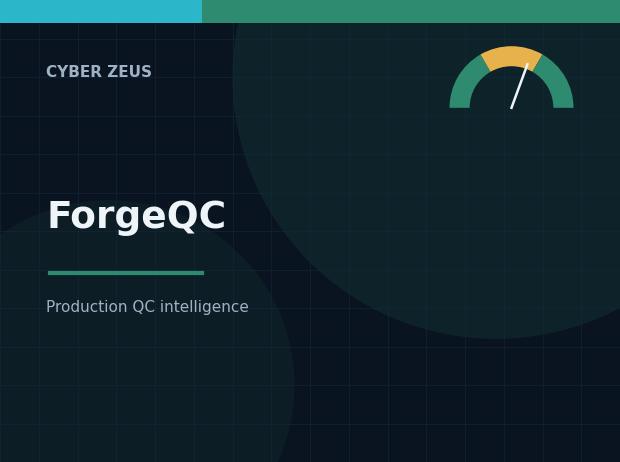 CYBER ZEUS

ForgeQC

Production QC intelligence